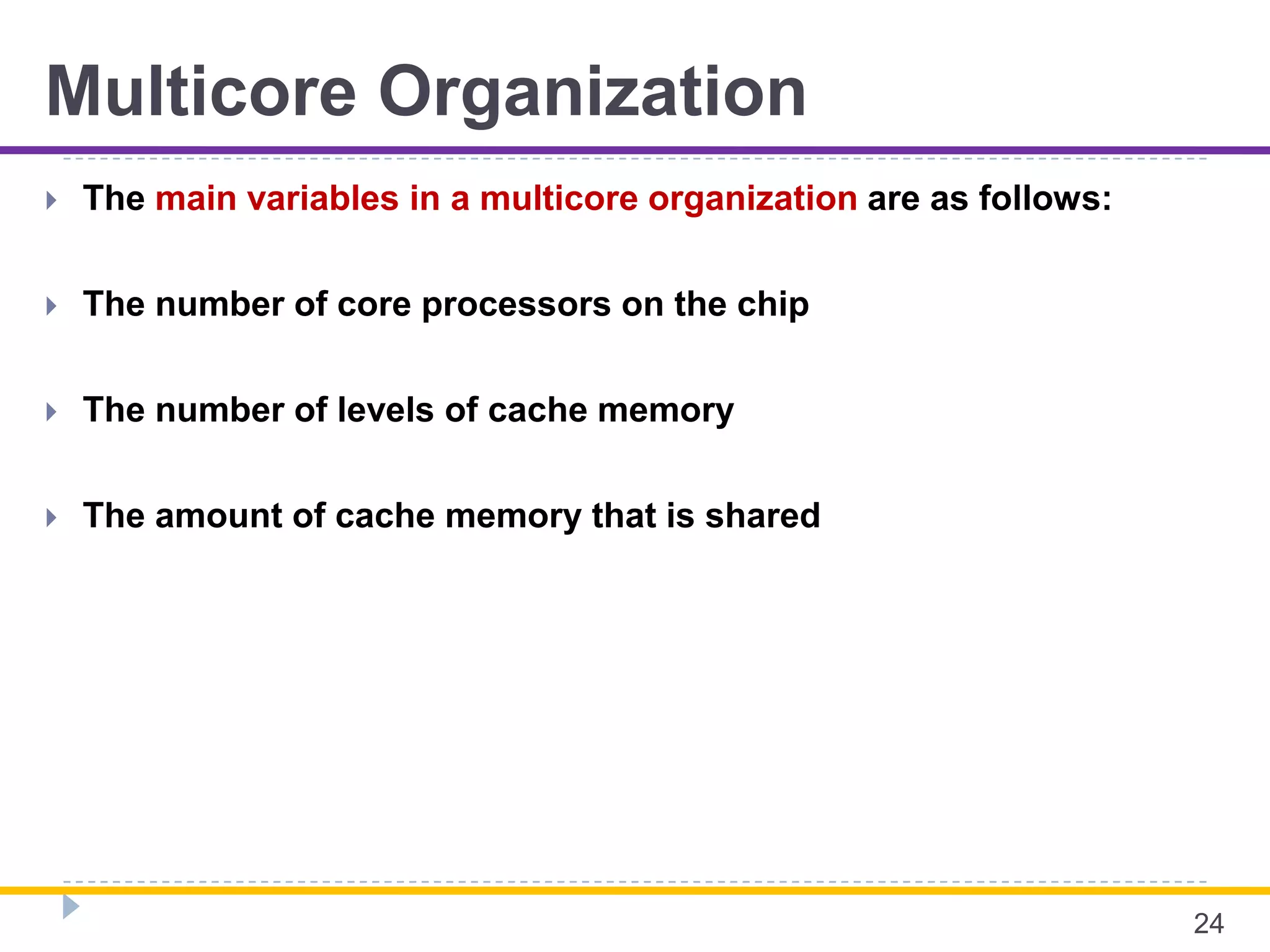 Multicore Organization

The main variables in a multicore organization are as follows:

The number of core processors on the chip

The number of levels of cache memory

The amount of cache memory that is shared

24